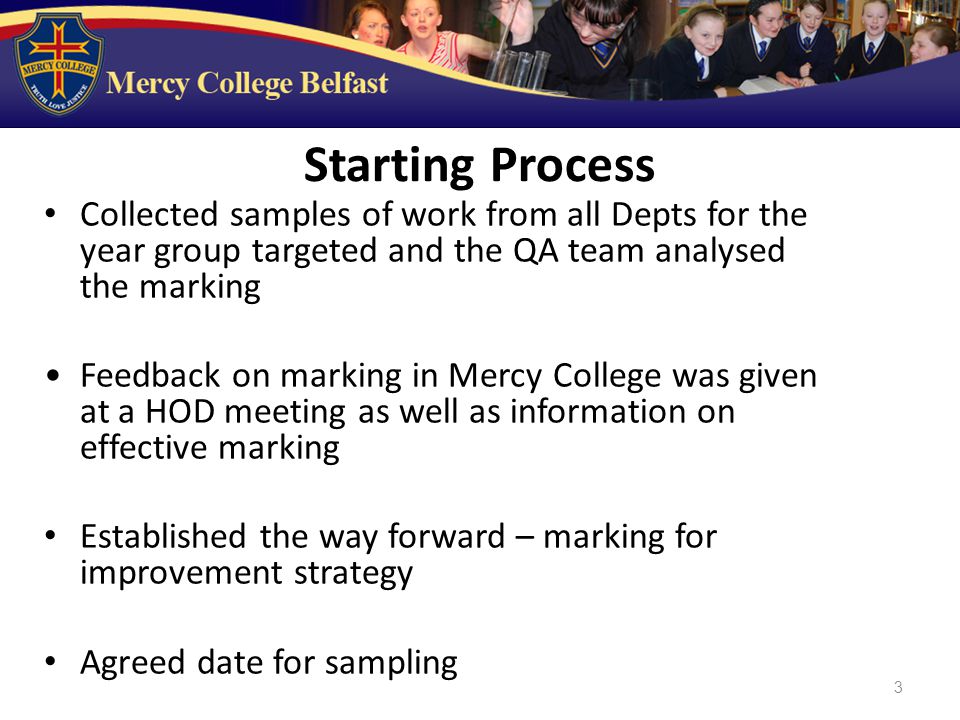 MERCY COLLEGE
TRUTH LOVE JUSTICE

Mercy College Belfast

Starting Process

• Collected samples of work from all Depts for the year group targeted and the QA team analysed the marking

• Feedback on marking in Mercy College was given at a HOD meeting as well as information on effective marking

• Established the way forward – marking for improvement strategy

• Agreed date for sampling

3